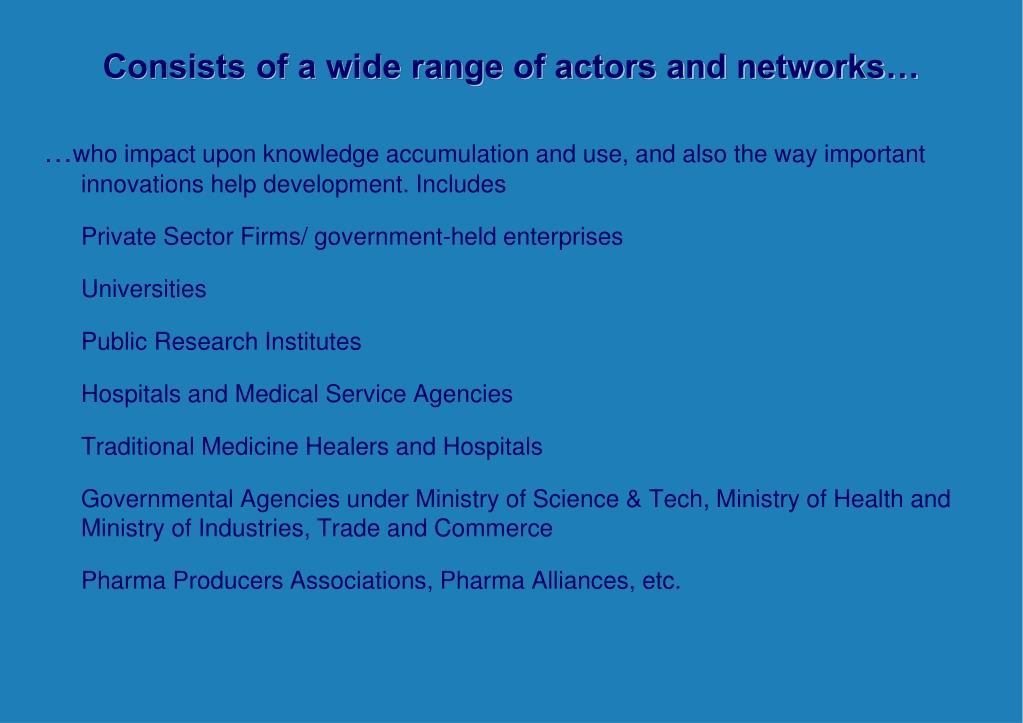 Consists of a wide range of actors and networks…

…who impact upon knowledge accumulation and use, and also the way important innovations help development. Includes

Private Sector Firms/ government-held enterprises

Universities

Public Research Institutes

Hospitals and Medical Service Agencies

Traditional Medicine Healers and Hospitals

Governmental Agencies under Ministry of Science & Tech, Ministry of Health and Ministry of Industries, Trade and Commerce

Pharma Producers Associations, Pharma Alliances, etc.